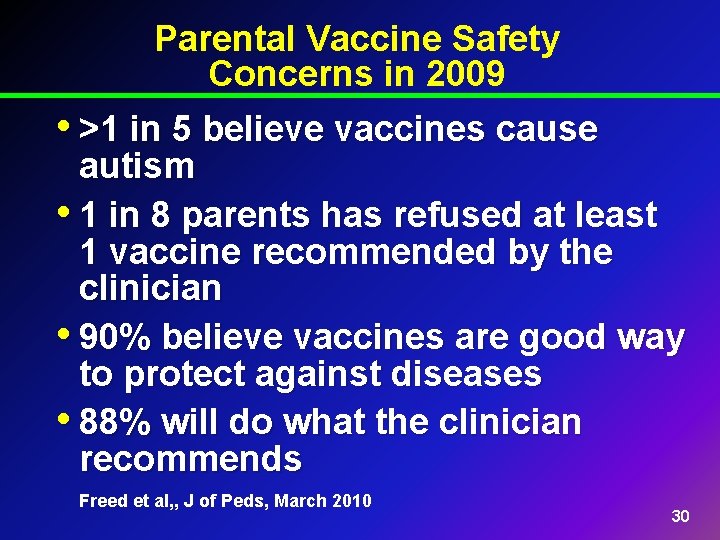 Parental Vaccine Safety Concerns in 2009

• >1 in 5 believe vaccines cause autism

• 1 in 8 parents has refused at least 1 vaccine recommended by the clinician

• 90% believe vaccines are good way to protect against diseases

• 88% will do what the clinician recommends

Freed et al,, J of Peds, March 2010

30